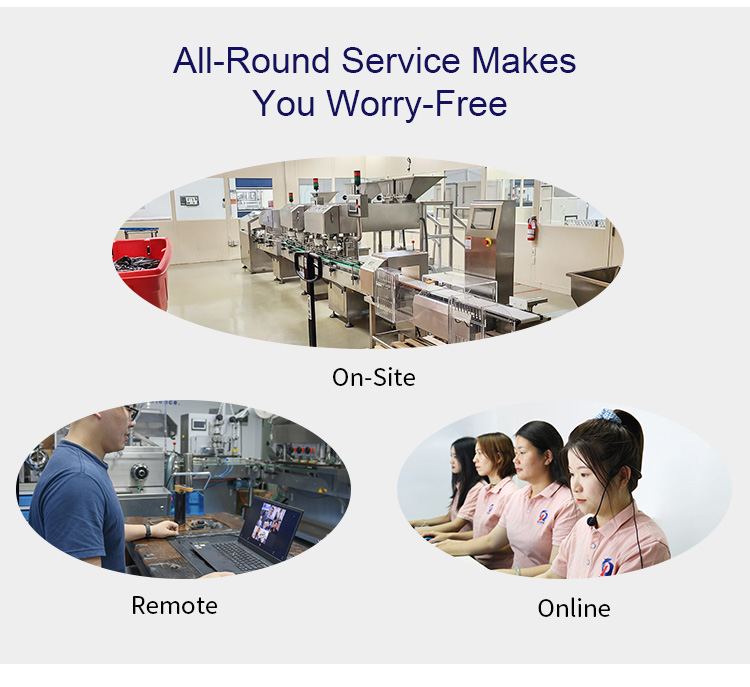 All-Round Service Makes You Worry-Free

On-Site

Remote

Online